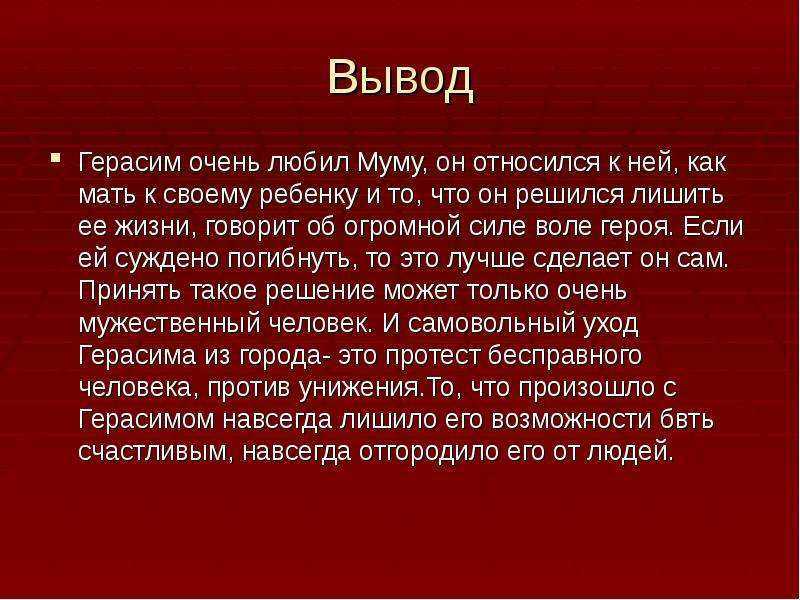 Вывод

Герасим очень любил Муму, он относился к ней, как мать к своему ребенку и то, что он решился лишить ее жизни, говорит об огромной силе воле героя. Если ей суждено погибнуть, то это лучше сделает он сам. Принять такое решение может только очень мужественный человек. И самовольный уход Герасима из города- это протест бесправного человека, против унижения.То, что произошло с Герасимом навсегда лишило его возможности бвть счастливым, навсегда отгородило его от людей.